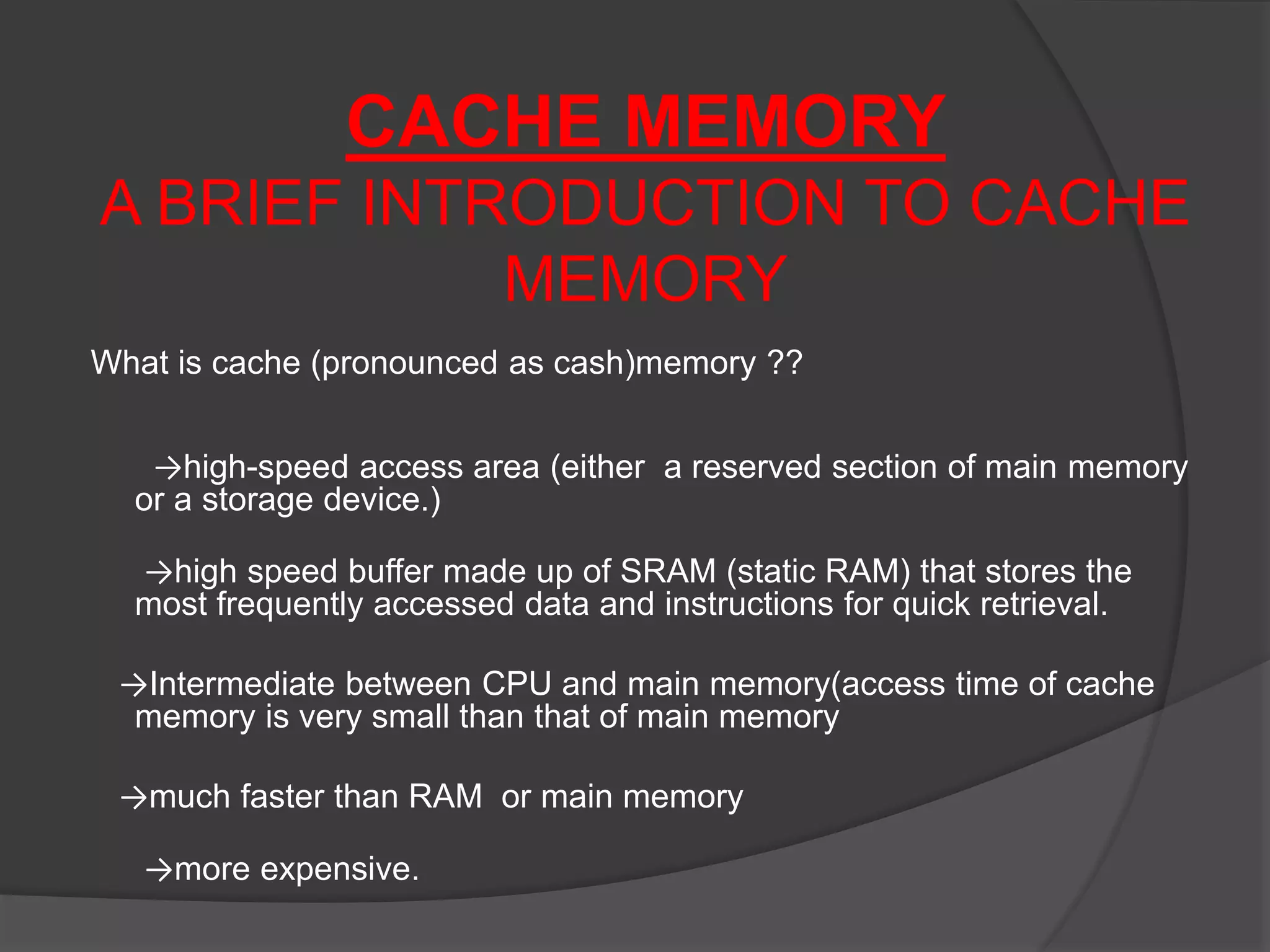 CACHE MEMORY
A BRIEF INTRODUCTION TO CACHE MEMORY

What is cache (pronounced as cash)memory ??

→high-speed access area (either a reserved section of main memory or a storage device.)

→high speed buffer made up of SRAM (static RAM) that stores the most frequently accessed data and instructions for quick retrieval.

→Intermediate between CPU and main memory(access time of cache memory is very small than that of main memory

→much faster than RAM or main memory

→more expensive.